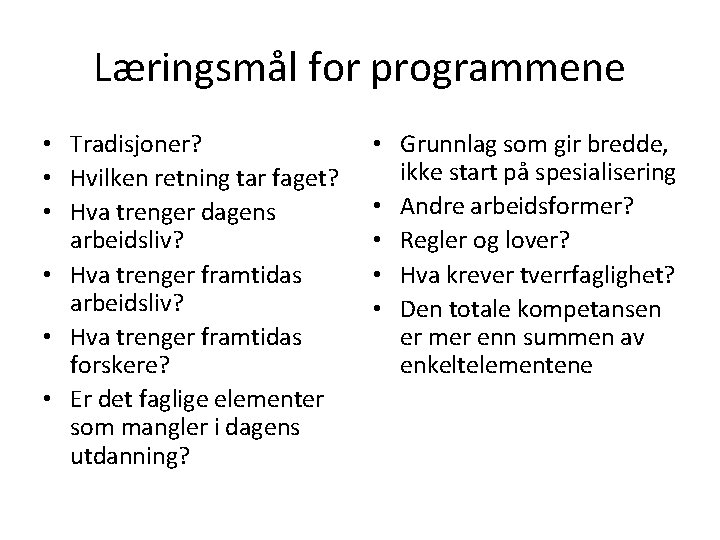 Læringsmål for programmene

• Tradisjoner?
• Hvilken retning tar faget?
• Hva trenger dagens arbeidsliv?
• Hva trenger framtidas arbeidsliv?
• Hva trenger framtidas forskere?
• Er det faglige elementer som mangler i dagens utdanning?

• Grunnlag som gir bredde, ikke start på spesialisering
• Andre arbeidsformer?
• Regler og lover?
• Hva krever tverrfaglighet?
• Den totale kompetansen er mer enn summen av enkeltelementene